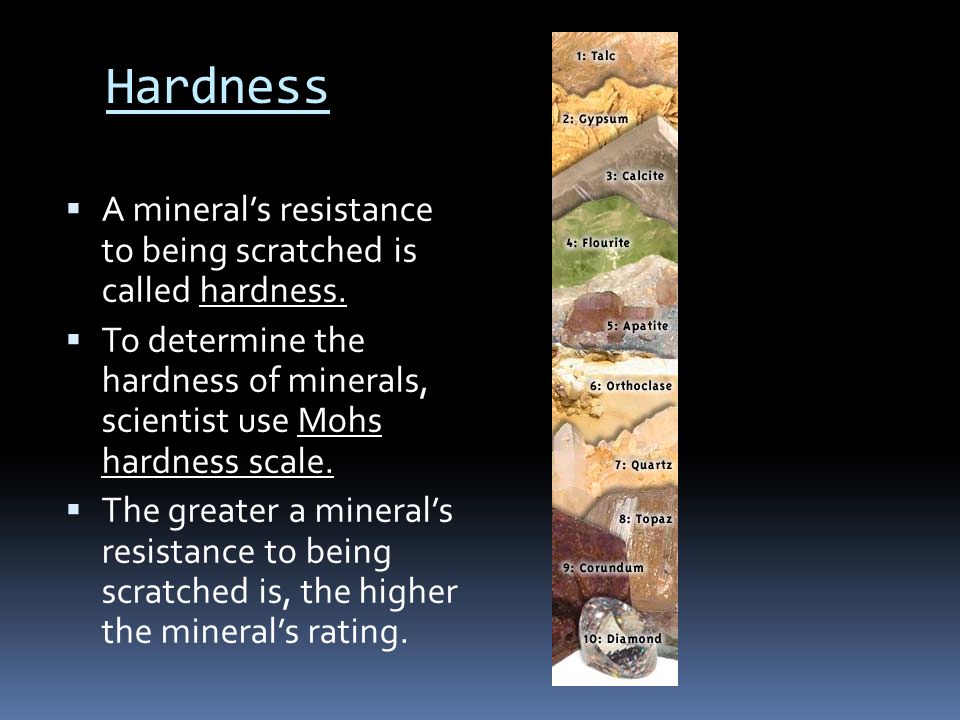 Hardness

▪ A mineral's resistance to being scratched is called hardness.

▪ To determine the hardness of minerals, scientist use Mohs hardness scale.

▪ The greater a mineral's resistance to being scratched is, the higher the mineral's rating.

1: Talc
2: Gypsum
3: Calcite
4: Flourite
5: Apatite
6: Orthoclase
7: Quartz
8: Topaz
9: Corundum
10: Diamond